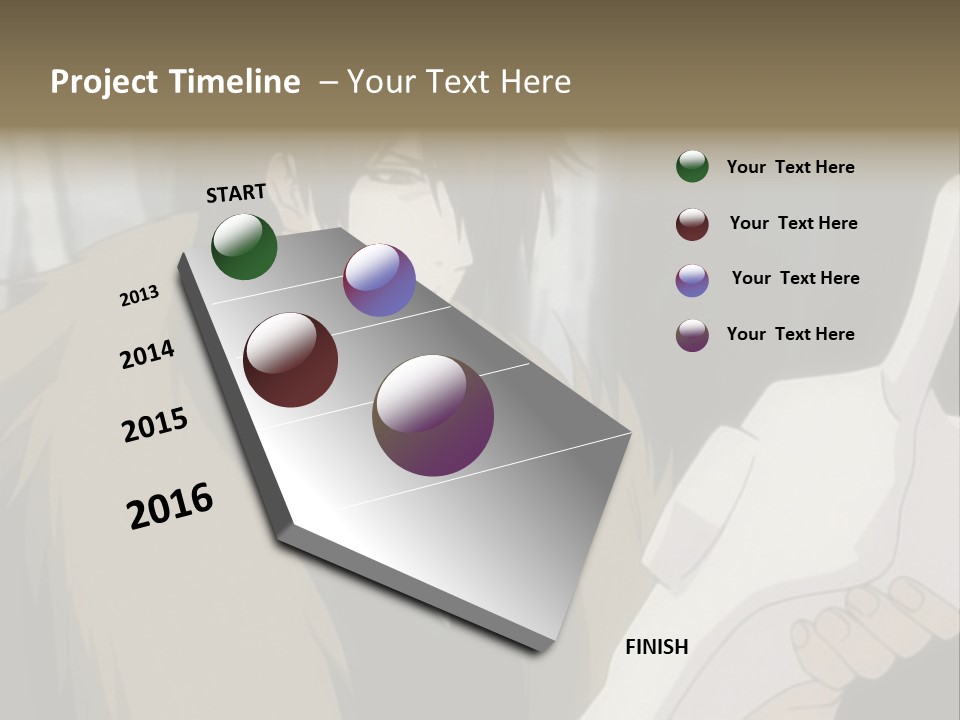 Project Timeline – Your Text Here

START

2013

2014

2015

2016

FINISH

Your Text Here

Your Text Here

Your Text Here

Your Text Here